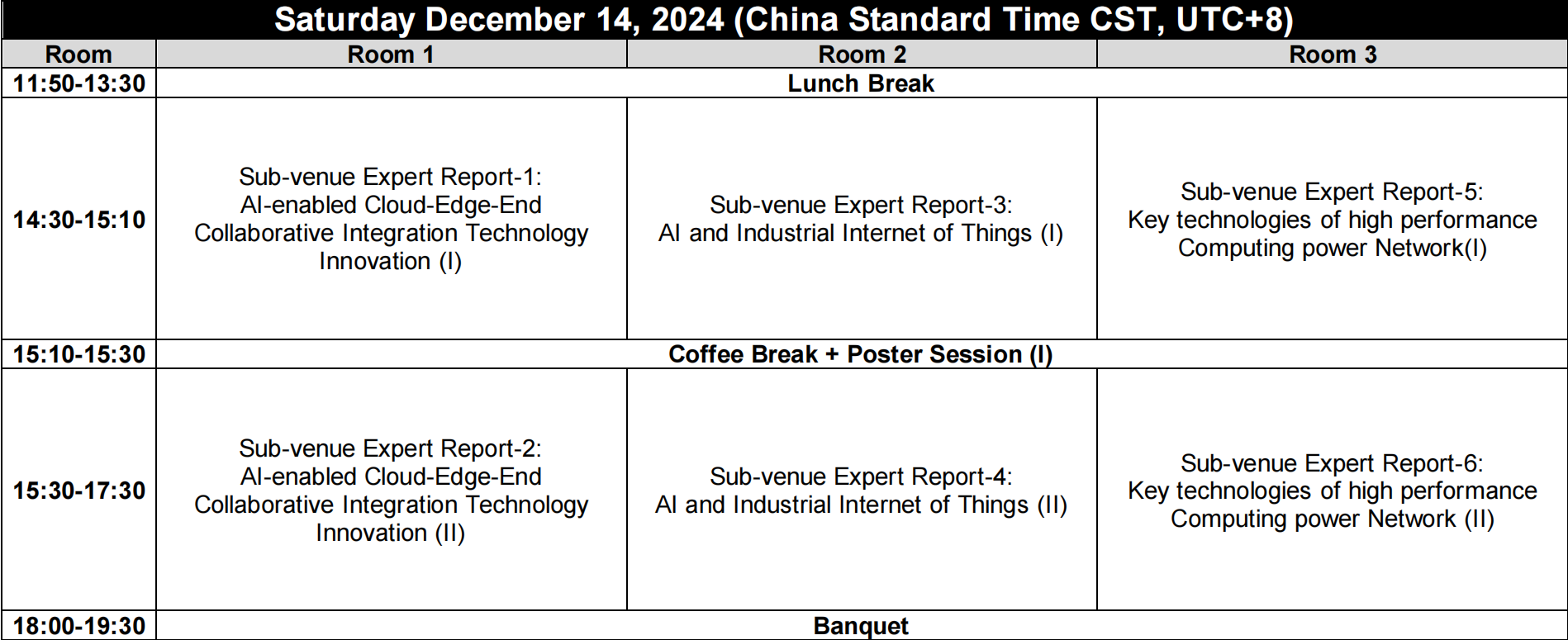 Saturday December 14, 2024 (China Standard Time CST, UTC+8)

| Room | Room 1 | Room 2 | Room 3 |
|---|---|---|---|
| 11:50-13:30 | Lunch Break | | |
| 14:30-15:10 | Sub-venue Expert Report-1: AI-enabled Cloud-Edge-End Collaborative Integration Technology Innovation (I) | Sub-venue Expert Report-3: AI and Industrial Internet of Things (I) | Sub-venue Expert Report-5: Key technologies of high performance Computing power Network(I) |
| 15:10-15:30 | Coffee Break + Poster Session (I) | | |
| 15:30-17:30 | Sub-venue Expert Report-2: AI-enabled Cloud-Edge-End Collaborative Integration Technology Innovation (II) | Sub-venue Expert Report-4: AI and Industrial Internet of Things (II) | Sub-venue Expert Report-6: Key technologies of high performance Computing power Network (II) |
| 18:00-19:30 | Banquet | | |